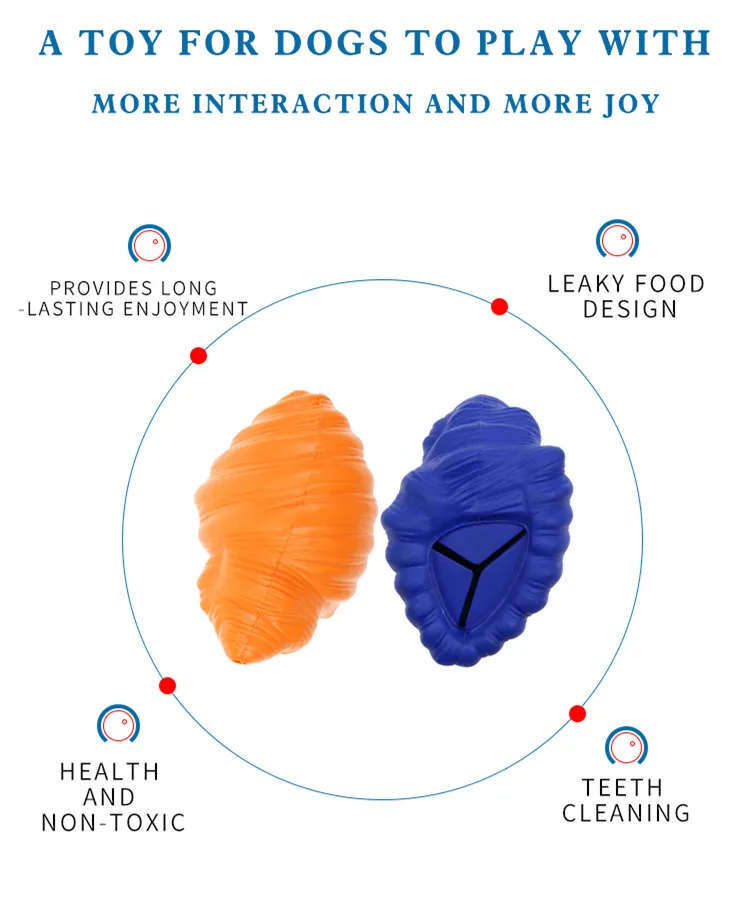 A TOY FOR DOGS TO PLAY WITH

MORE INTERACTION AND MORE JOY

PROVIDES LONG -LASTING ENJOYMENT

LEAKY FOOD DESIGN

HEALTH AND NON-TOXIC

TEETH CLEANING